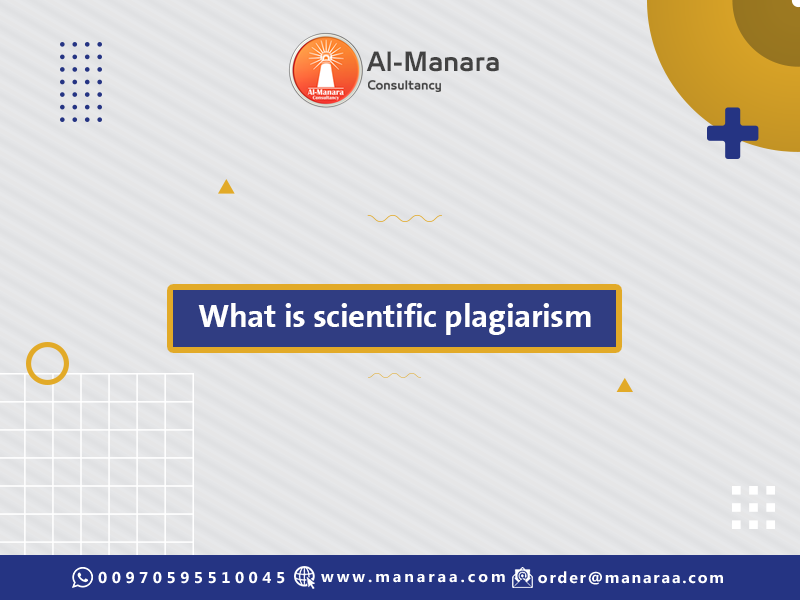 Al-Manara Consultancy

Al-Manara
Consultancy

What is scientific plagiarism

00970595510045 www.manaraa.com order@manaraa.com